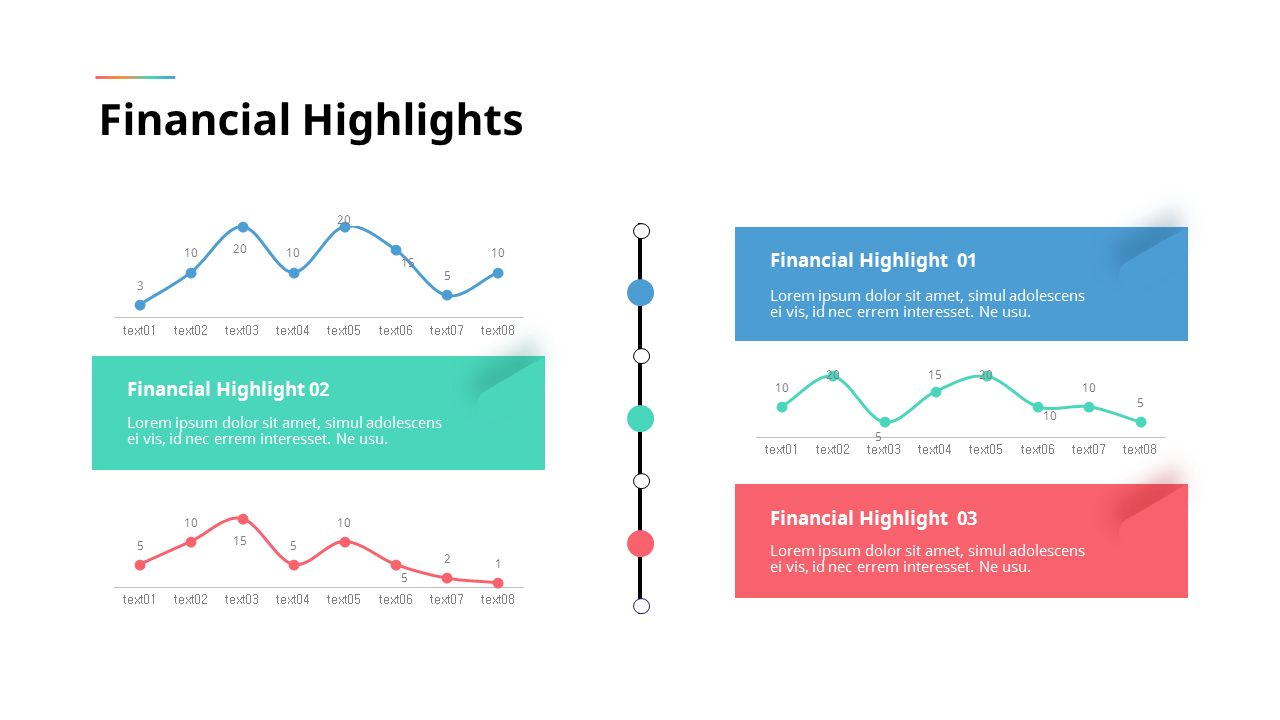 Financial Highlights

3
10
20
10
20
15
5
10

text01 text02 text03 text04 text05 text06 text07 text08

Financial Highlight 02

Lorem ipsum dolor sit amet, simul adolescens ei vis, id nec errem interesset. Ne usu.

5
10
15
5
10
5
2
1

text01 text02 text03 text04 text05 text06 text07 text08

Financial Highlight 01

Lorem ipsum dolor sit amet, simul adolescens ei vis, id nec errem interesset. Ne usu.

10
20
5
15
20
10
10
5

text01 text02 text03 text04 text05 text06 text07 text08

Financial Highlight 03

Lorem ipsum dolor sit amet, simul adolescens ei vis, id nec errem interesset. Ne usu.